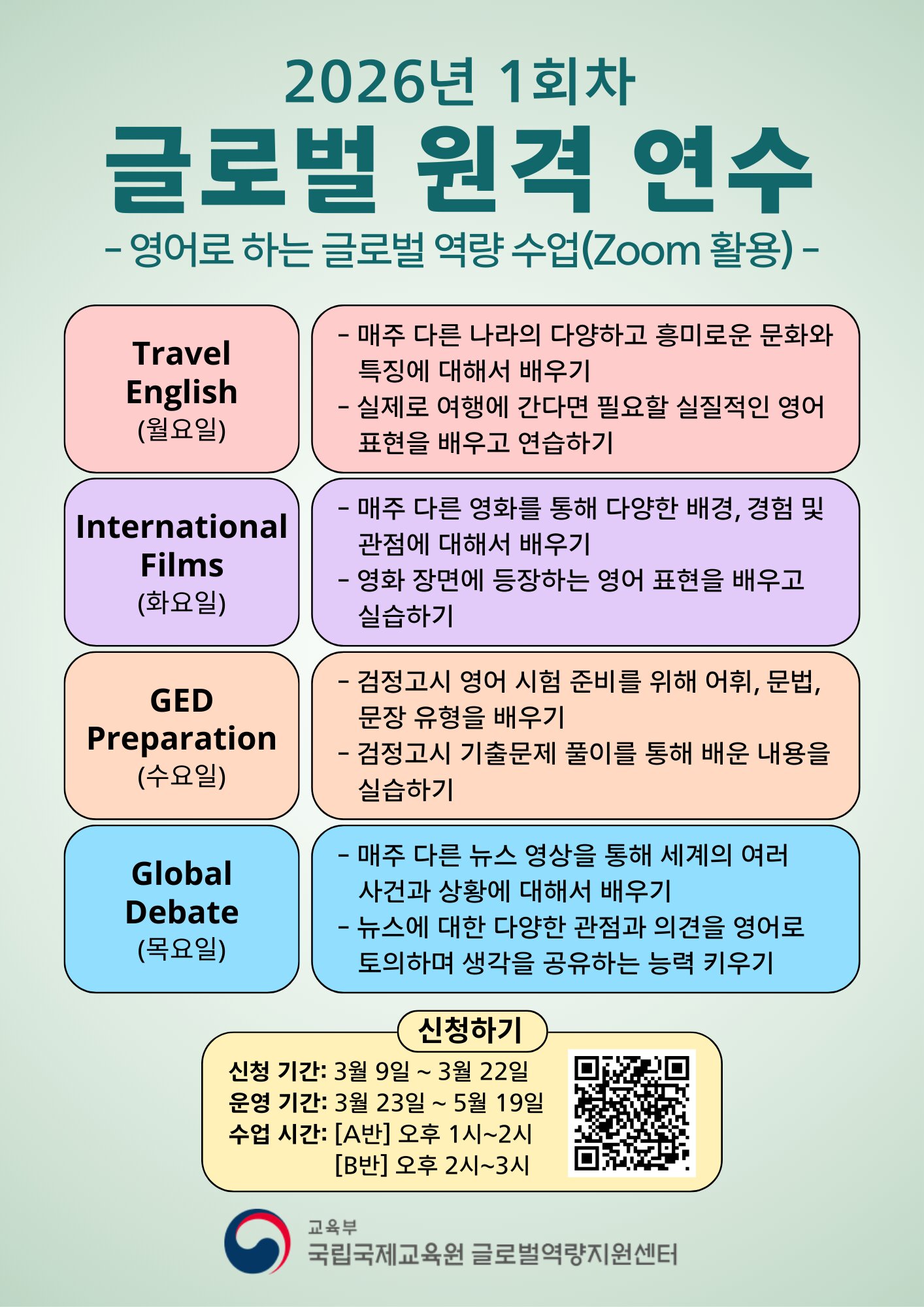 2026년 1회차
글로벌 원격 연수
- 영어로 하는 글로벌 역량 수업(Zoom 활용) -

Travel English
(월요일)

- 매주 다른 나라의 다양하고 흥미로운 문화와 특징에 대해서 배우기
- 실제로 여행에 간다면 필요할 실질적인 영어 표현을 배우고 연습하기

International Films
(화요일)

- 매주 다른 영화를 통해 다양한 배경, 경험 및 관점에 대해서 배우기
- 영화 장면에 등장하는 영어 표현을 배우고 실습하기

GED Preparation
(수요일)

- 검정고시 영어 시험 준비를 위해 어휘, 문법, 문장 유형을 배우기
- 검정고시 기출문제 풀이를 통해 배운 내용을 실습하기

Global Debate
(목요일)

- 매주 다른 뉴스 영상을 통해 세계의 여러 사건과 상황에 대해서 배우기
- 뉴스에 대한 다양한 관점과 의견을 영어로 토의하며 생각을 공유하는 능력 키우기

신청하기
신청 기간: 3월 9일 ~ 3월 22일
운영 기간: 3월 23일 ~ 5월 19일
수업 시간: [A반] 오후 1시~2시
[B반] 오후 2시~3시

교육부
국립국제교육원 글로벌역량지원센터